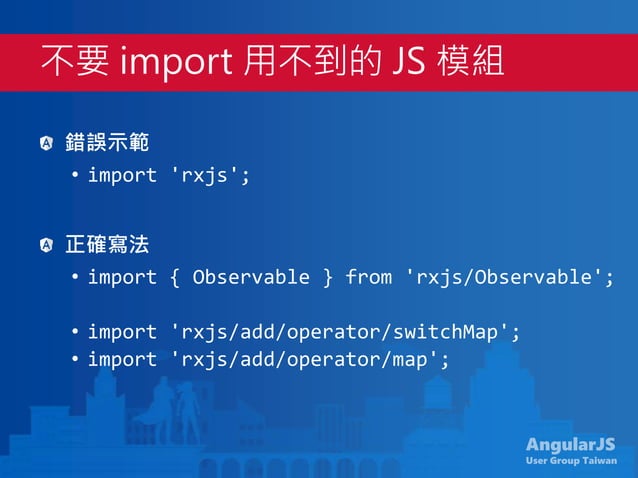 不要 import 用不到的 JS 模組

錯誤示範

• import 'rxjs';

正確寫法

• import { Observable } from 'rxjs/Observable';

• import 'rxjs/add/operator/switchMap';
• import 'rxjs/add/operator/map';

AngularJS
User Group Taiwan